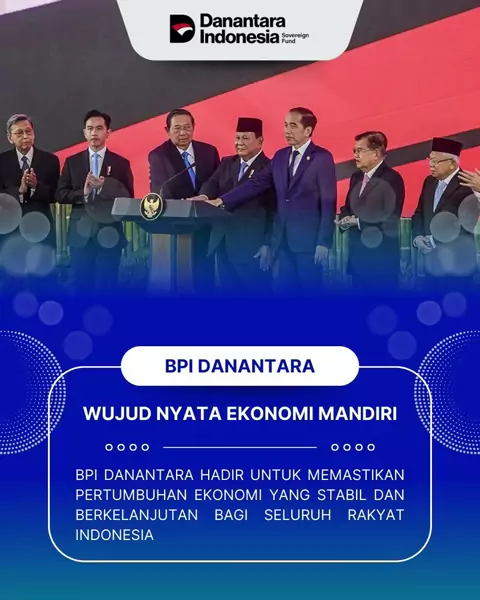 Danantara Indonesia Sovereign Fund

BPI DANANTARA

WUJUD NYATA EKONOMI MANDIRI

BPI DANANTARA HADIR UNTUK MEMASTIKAN PERTUMBUHAN EKONOMI YANG STABIL DAN BERKELANJUTAN BAGI SELURUH RAKYAT INDONESIA